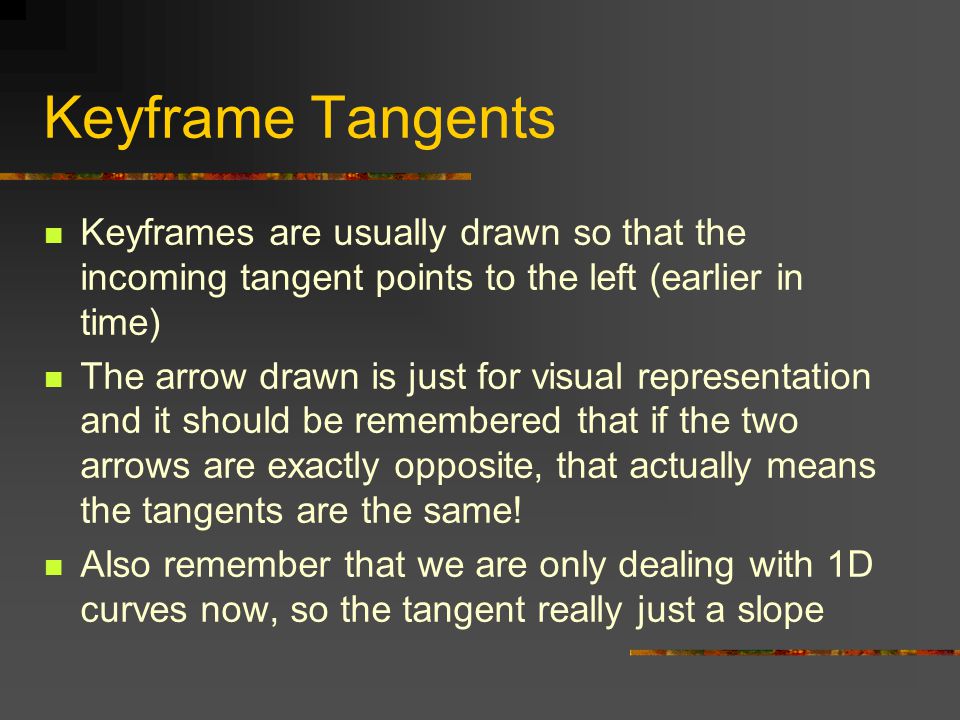 Keyframe Tangents

- Keyframes are usually drawn so that the incoming tangent points to the left (earlier in time)
- The arrow drawn is just for visual representation and it should be remembered that if the two arrows are exactly opposite, that actually means the tangents are the same!
- Also remember that we are only dealing with 1D curves now, so the tangent really just a slope